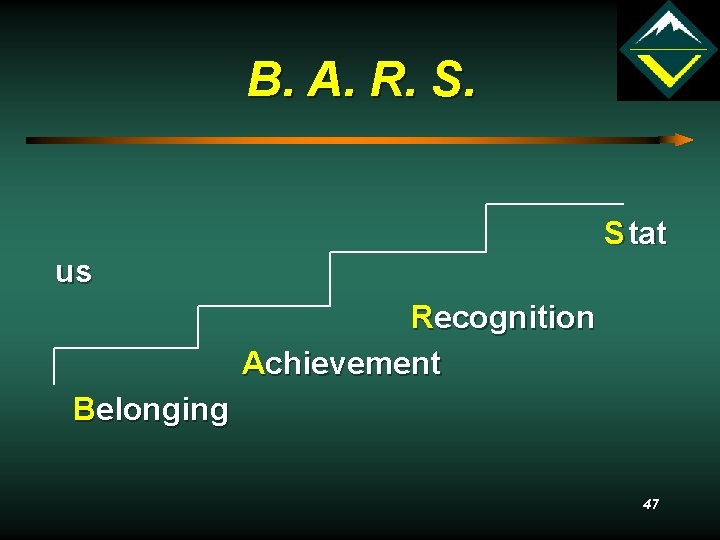 B. A. R. S.

Stat

us

Recognition

Achievement

Belonging

47